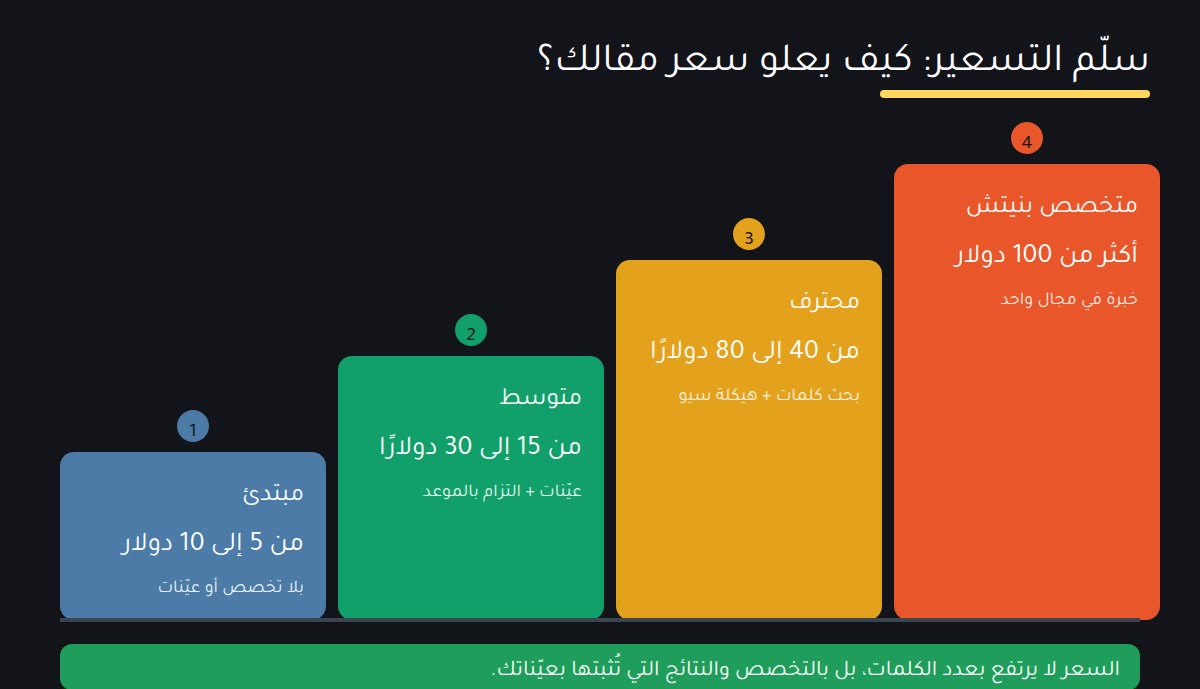 سلّم التسعير: كيف يعلو سعر مقالك؟

4
متخصص بنيتش
أكثر من 100 دولار
خبرة في مجال واحد

3
محترف
من 40 إلى 80 دولارًا
بحث كلمات + هيكلة سيو

2
متوسط
من 15 إلى 30 دولارًا
عيّنات + التزام بالموعد

1
مبتدئ
من 5 إلى 10 دولار
بلا تخصص أو عيّنات

السعر لا يرتفع بعدد الكلمات، بل بالتخصص والنتائج التي تُثبتها بعيّناتك.